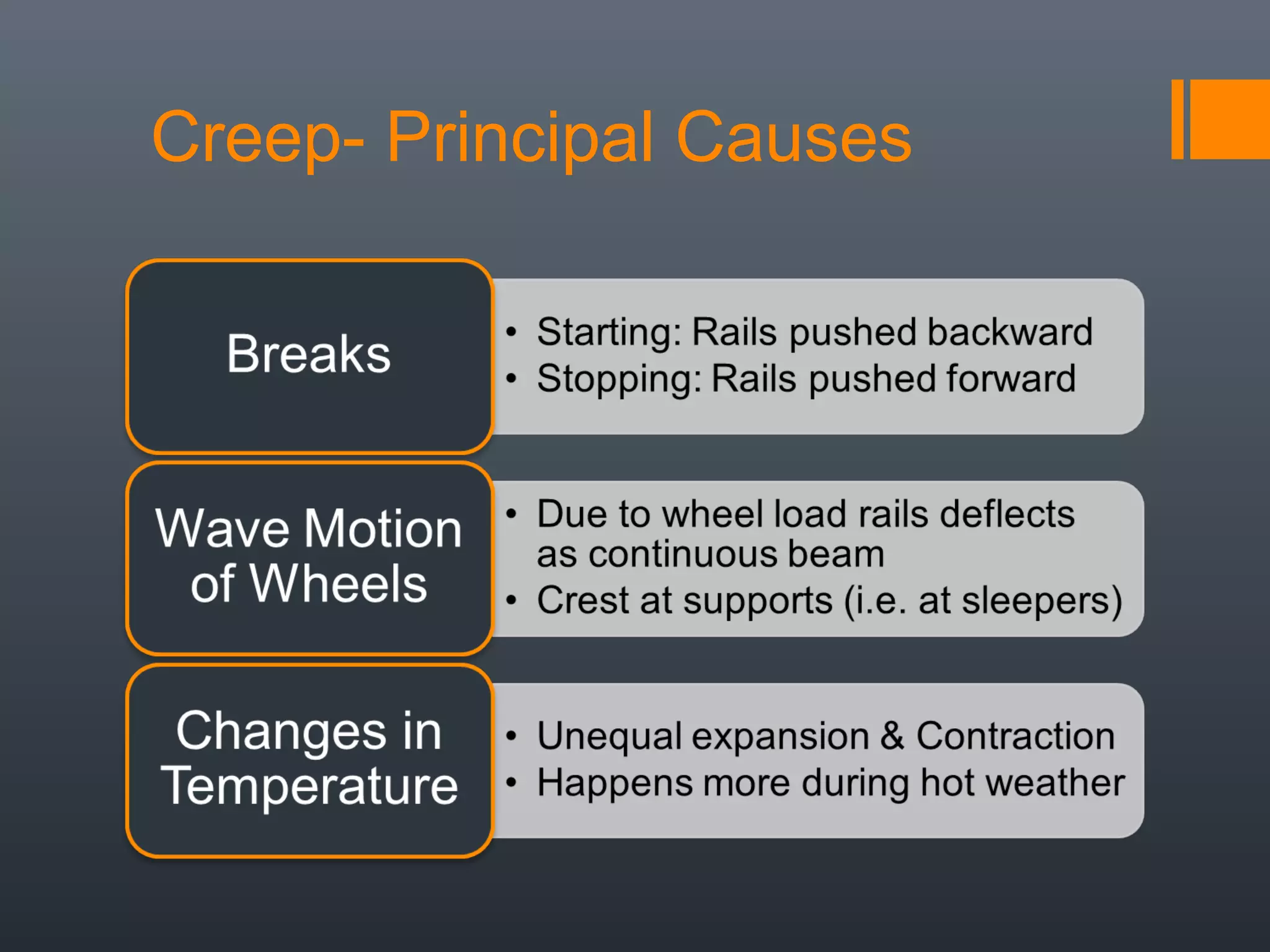 Creep- Principal Causes

Breaks

• Starting: Rails pushed backward
• Stopping: Rails pushed forward

Wave Motion of Wheels

• Due to wheel load rails deflects as continuous beam
• Crest at supports (i.e. at sleepers)

Changes in Temperature

• Unequal expansion & Contraction
• Happens more during hot weather